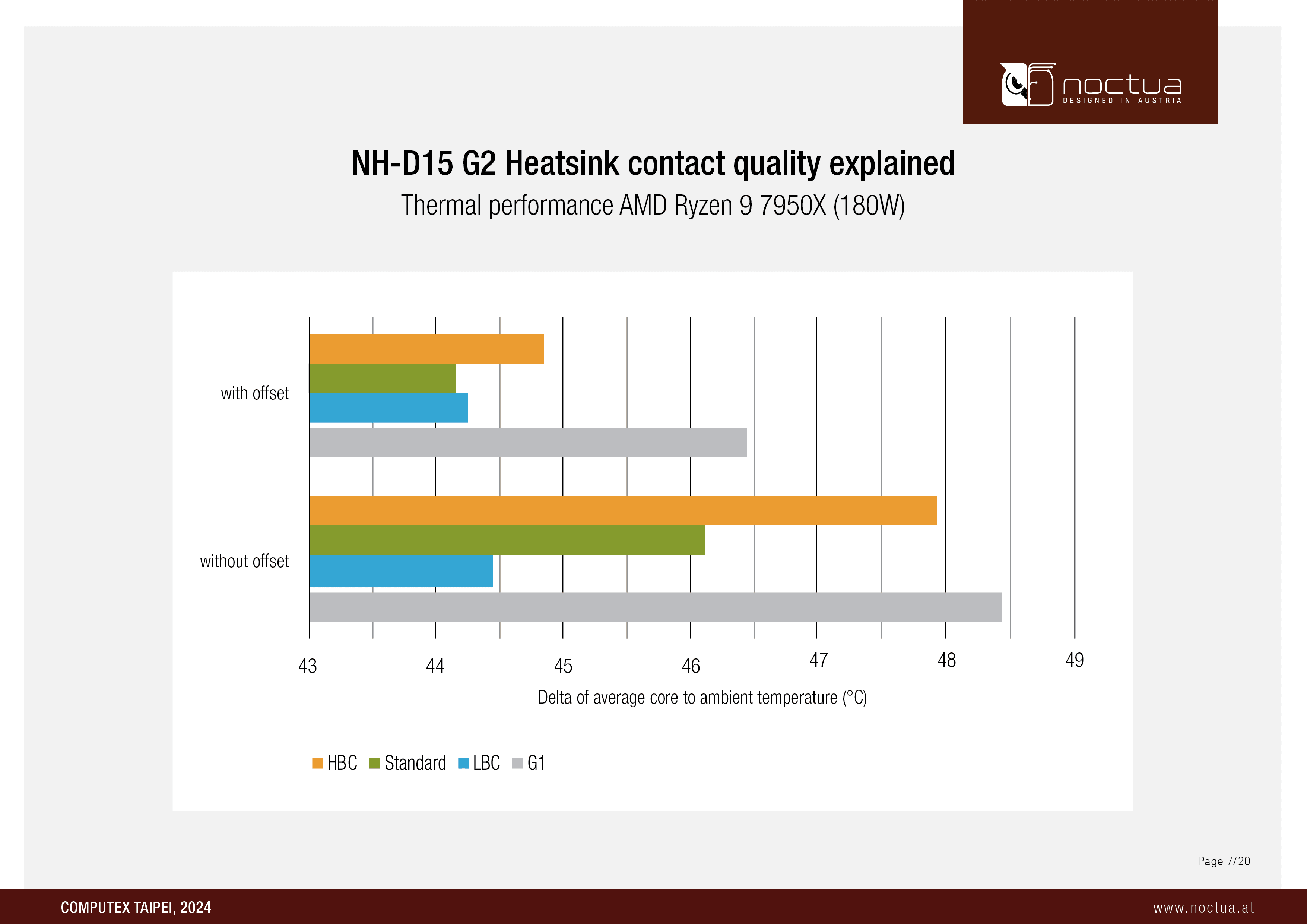 noctua
DESIGNED IN AUSTRIA

NH-D15 G2 Heatsink contact quality explained

Thermal performance AMD Ryzen 9 7950X (180W)

with offset

without offset

43 44 45 46 47 48 49

Delta of average core to ambient temperature (°C)

HBC Standard LBC G1

Page 7/20

COMPUTEX TAIPEI, 2024

www.noctua.at